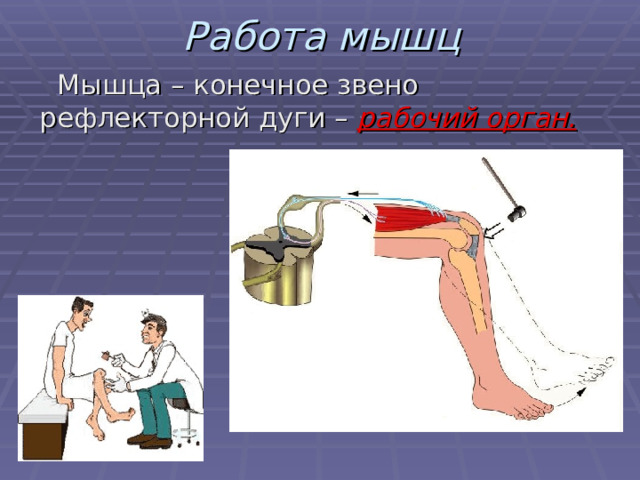 Работа мышц

Мышца – конечное звено рефлекторной дуги – рабочий орган.